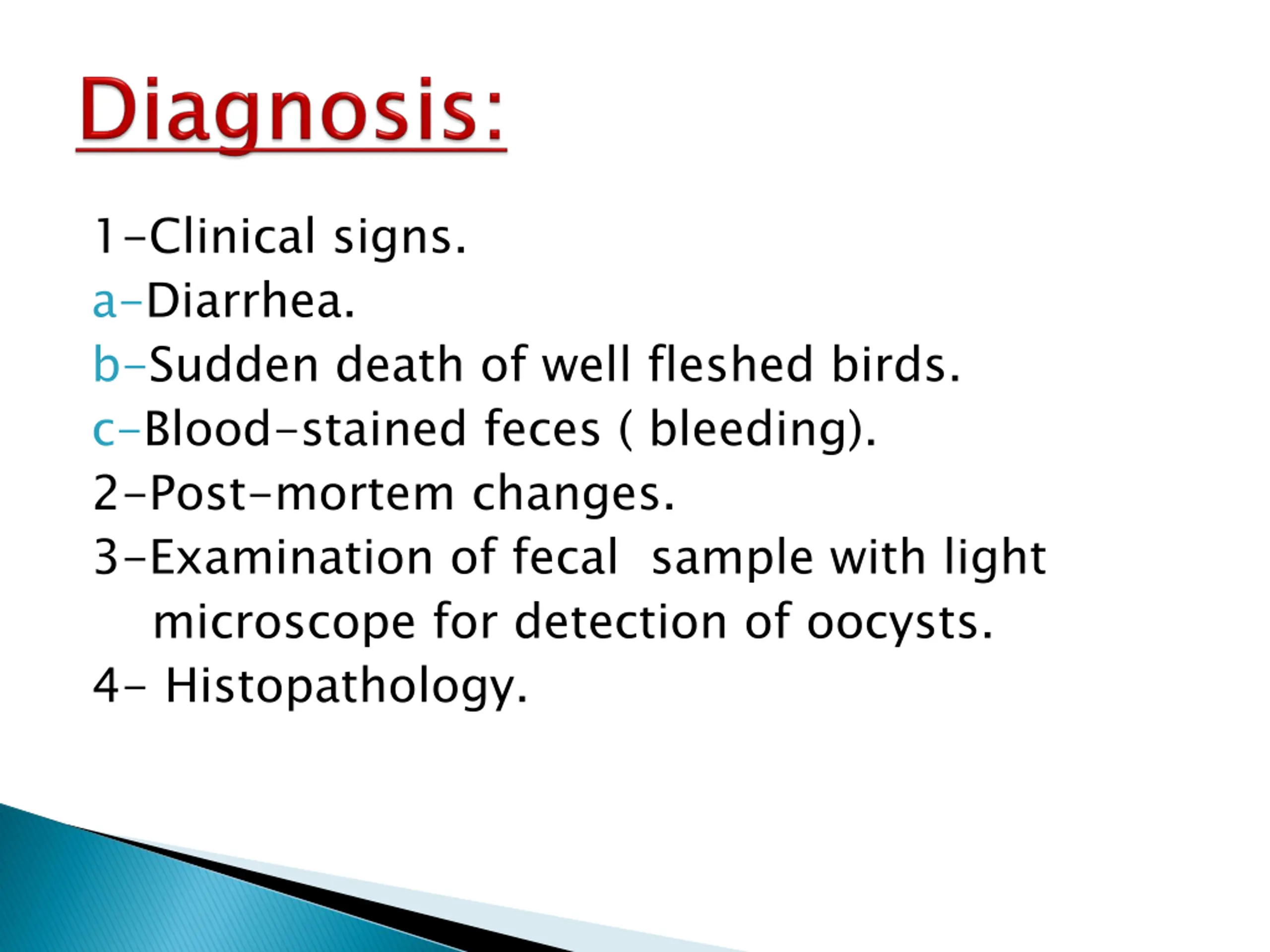 Diagnosis:

1-Clinical signs.
a-Diarrhea.
b-Sudden death of well fleshed birds.
c-Blood-stained feces ( bleeding).
2-Post-mortem changes.
3-Examination of fecal sample with light microscope for detection of oocysts.
4- Histopathology.